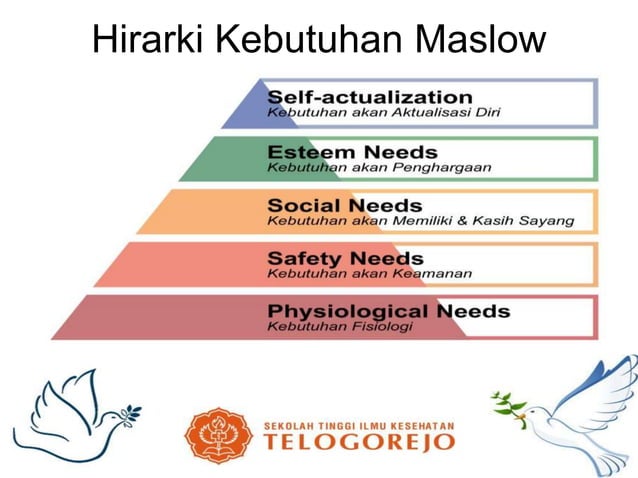 Hirarki Kebutuhan Maslow

Self-actualization
Kebutuhan akan Aktualisasi Diri

Esteem Needs
Kebutuhan akan Penghargaan

Social Needs
Kebutuhan akan Memiliki & Kasih Sayang

Safety Needs
Kebutuhan akan Keamanan

Physiological Needs
Kebutuhan Fisiologi

SEKOLAH TINGGI ILMU KESEHATAN
TELOGOREJO